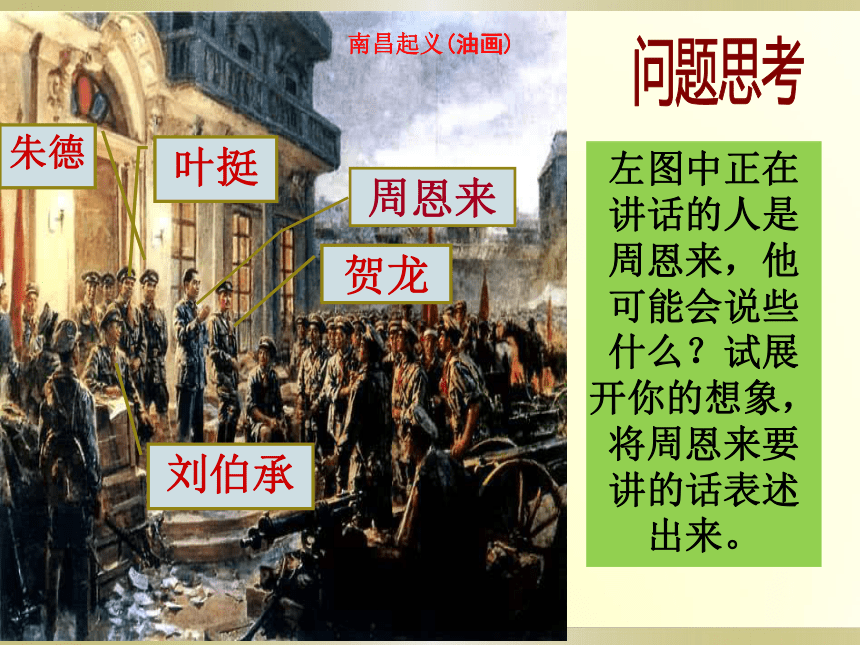 南昌起义(油画)

朱德

叶挺

周恩来

贺龙

刘伯承

问题思考

左图中正在讲话的人是周恩来，他可能会说些什么？试展开你的想象，将周恩来要讲的话表述出来。